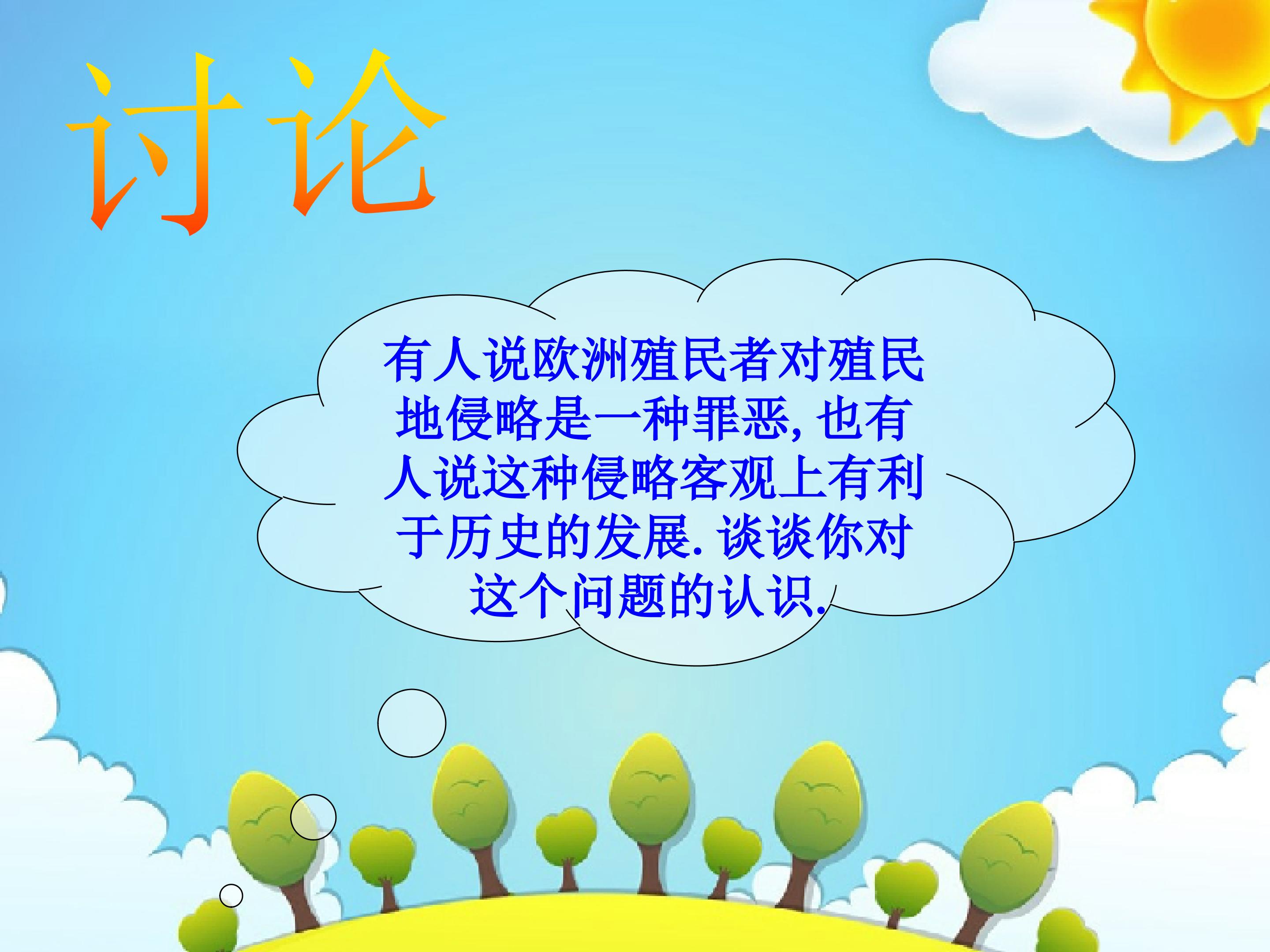 讨论

有人说欧洲殖民者对殖民地侵略是一种罪恶, 也有人说这种侵略客观上有利于历史的发展. 谈谈你对这个问题的认识.